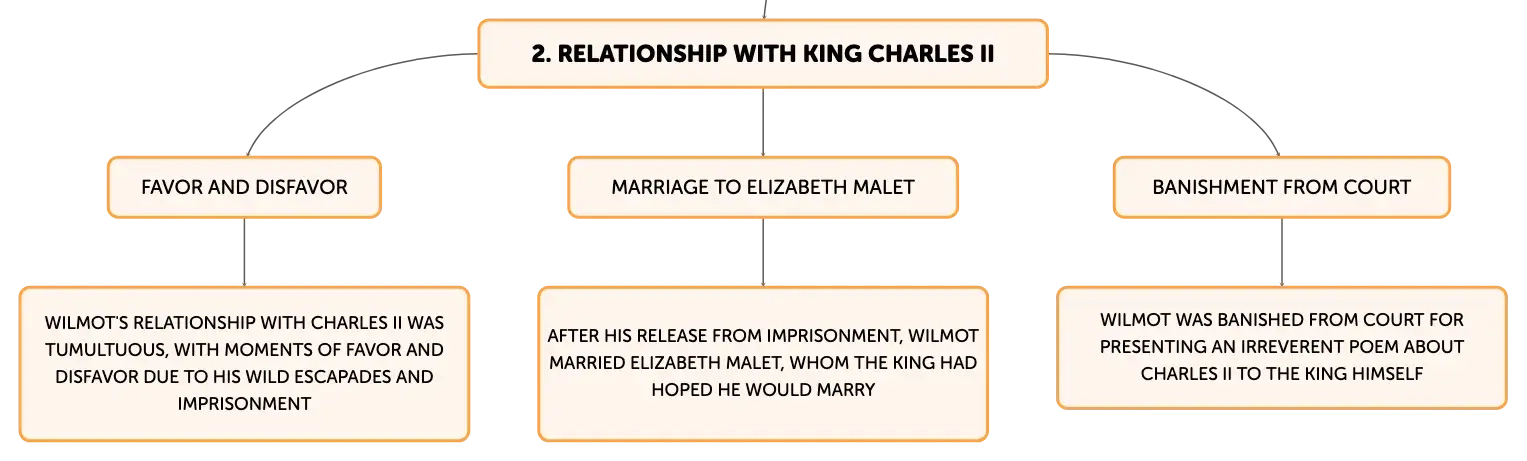 2. RELATIONSHIP WITH KING CHARLES II

FAVOR AND DISFAVOR

WILMOT'S RELATIONSHIP WITH CHARLES II WAS TUMULTUOUS, WITH MOMENTS OF FAVOR AND DISFAVOR DUE TO HIS WILD ESCAPADES AND IMPRISONMENT

MARRIAGE TO ELIZABETH MALET

AFTER HIS RELEASE FROM IMPRISONMENT, WILMOT MARRIED ELIZABETH MALET, WHOM THE KING HAD HOPED HE WOULD MARRY

BANISHMENT FROM COURT

WILMOT WAS BANISHED FROM COURT FOR PRESENTING AN IRREVERENT POEM ABOUT CHARLES II TO THE KING HIMSELF